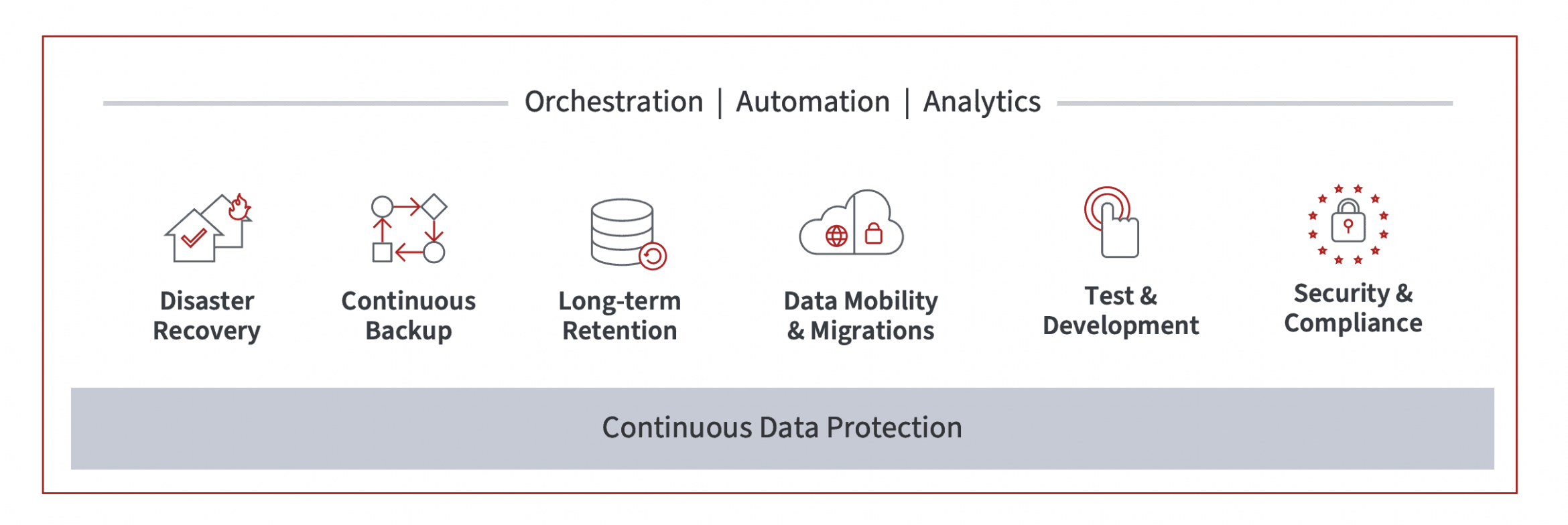 Orchestration | Automation | Analytics

Disaster Recovery

Continuous Backup

Long-term Retention

Data Mobility & Migrations

Test & Development

Security & Compliance

Continuous Data Protection